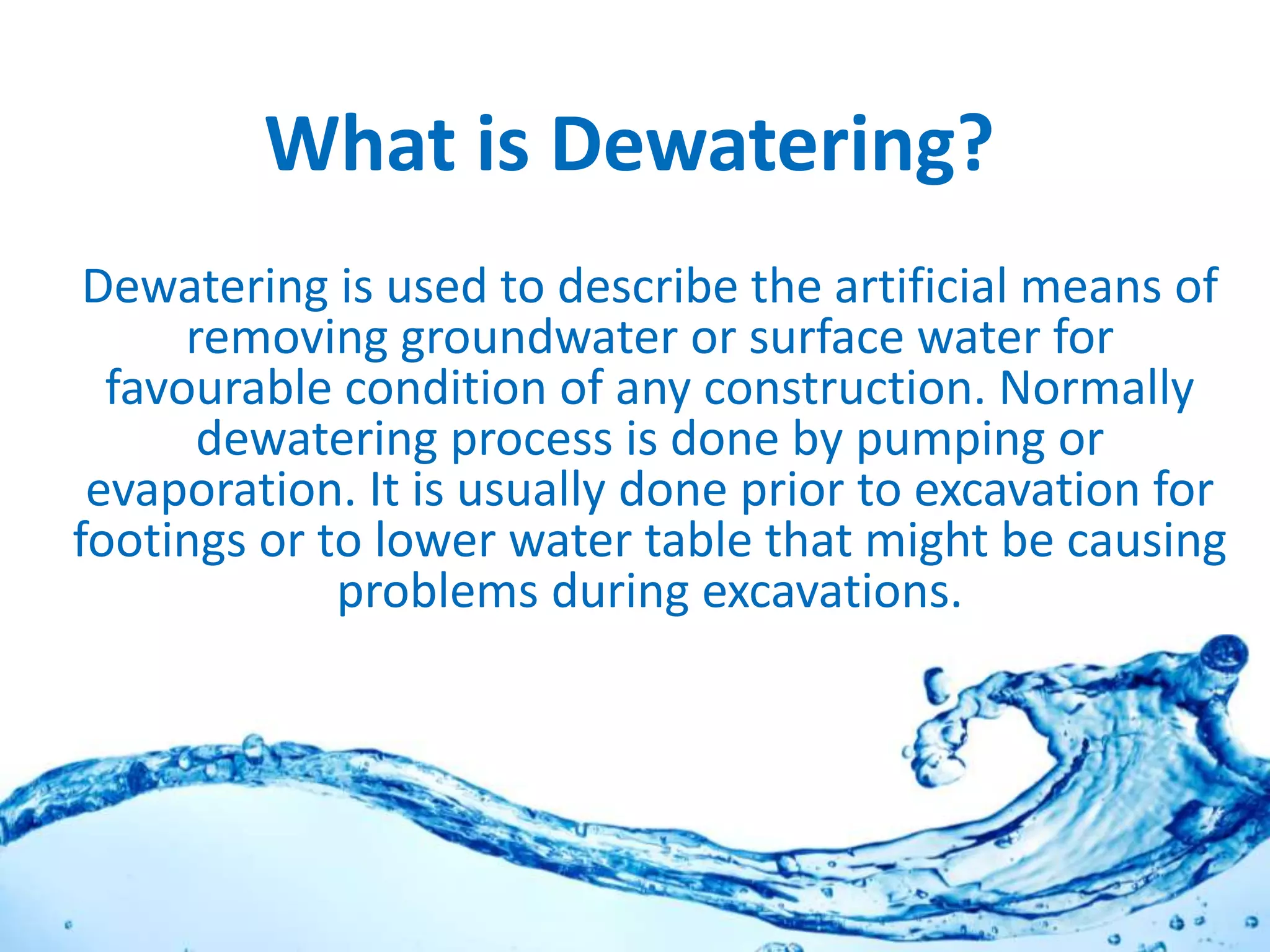 What is Dewatering?

Dewatering is used to describe the artificial means of removing groundwater or surface water for favourable condition of any construction. Normally dewatering process is done by pumping or evaporation. It is usually done prior to excavation for footings or to lower water table that might be causing problems during excavations.